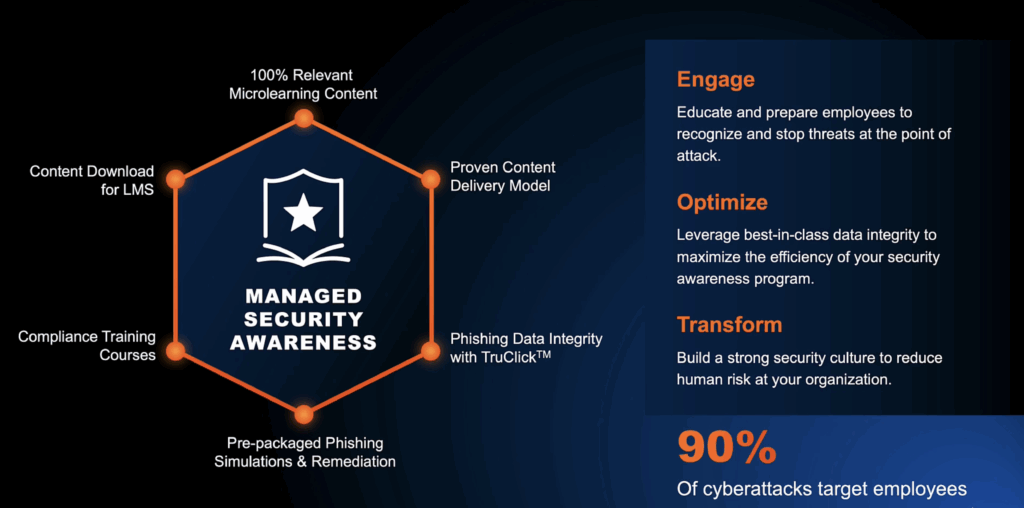 100% Relevant Microlearning Content

Content Download for LMS

Proven Content Delivery Model

MANAGED SECURITY AWARENESS

Compliance Training Courses

Phishing Data Integrity with TruClick™

Pre-packaged Phishing Simulations & Remediation

Engage

Educate and prepare employees to recognize and stop threats at the point of attack.

Optimize

Leverage best-in-class data integrity to maximize the efficiency of your security awareness program.

Transform

Build a strong security culture to reduce human risk at your organization.

90%

Of cyberattacks target employees